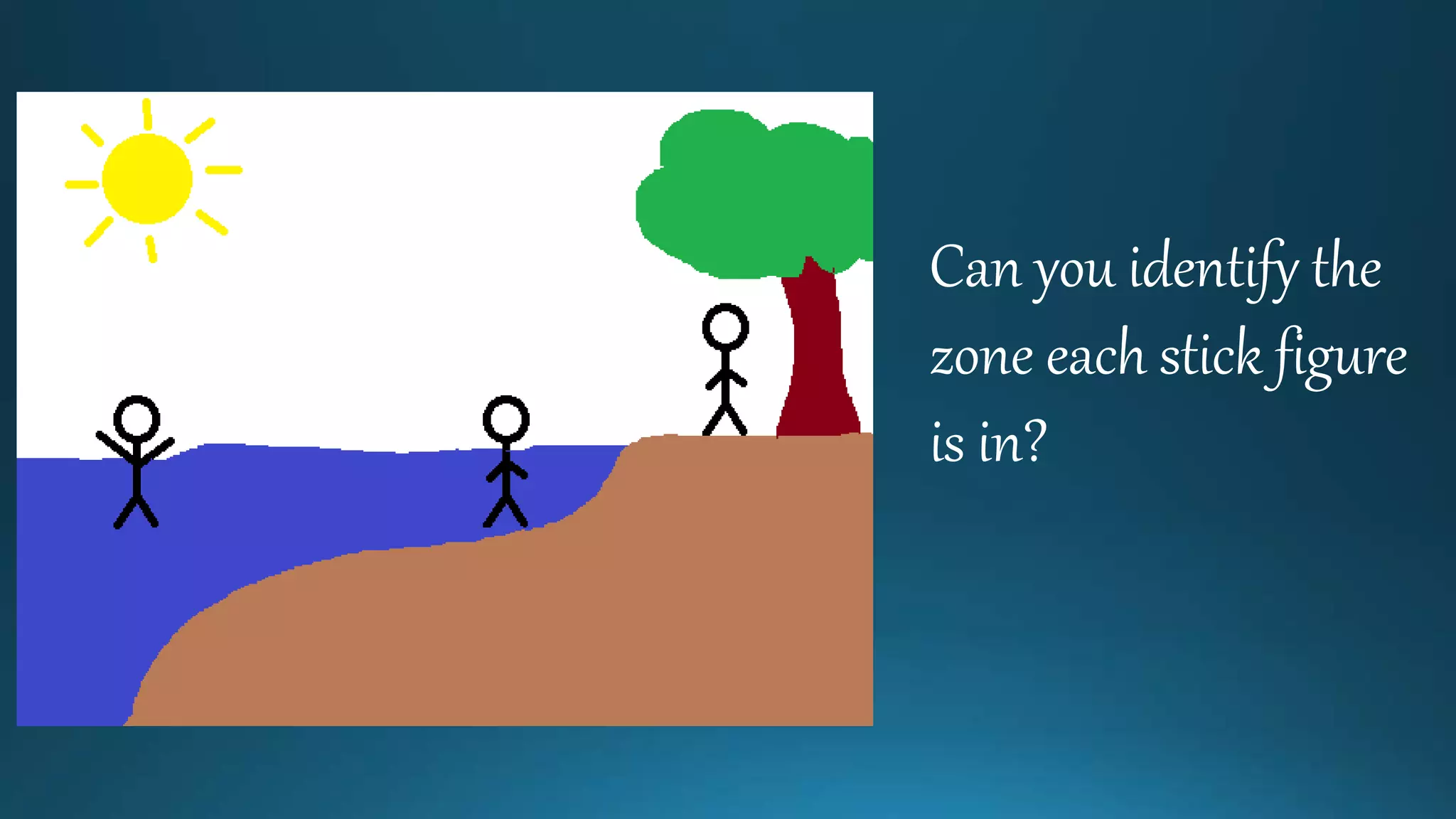 Can you identify the zone each stick figure is in?